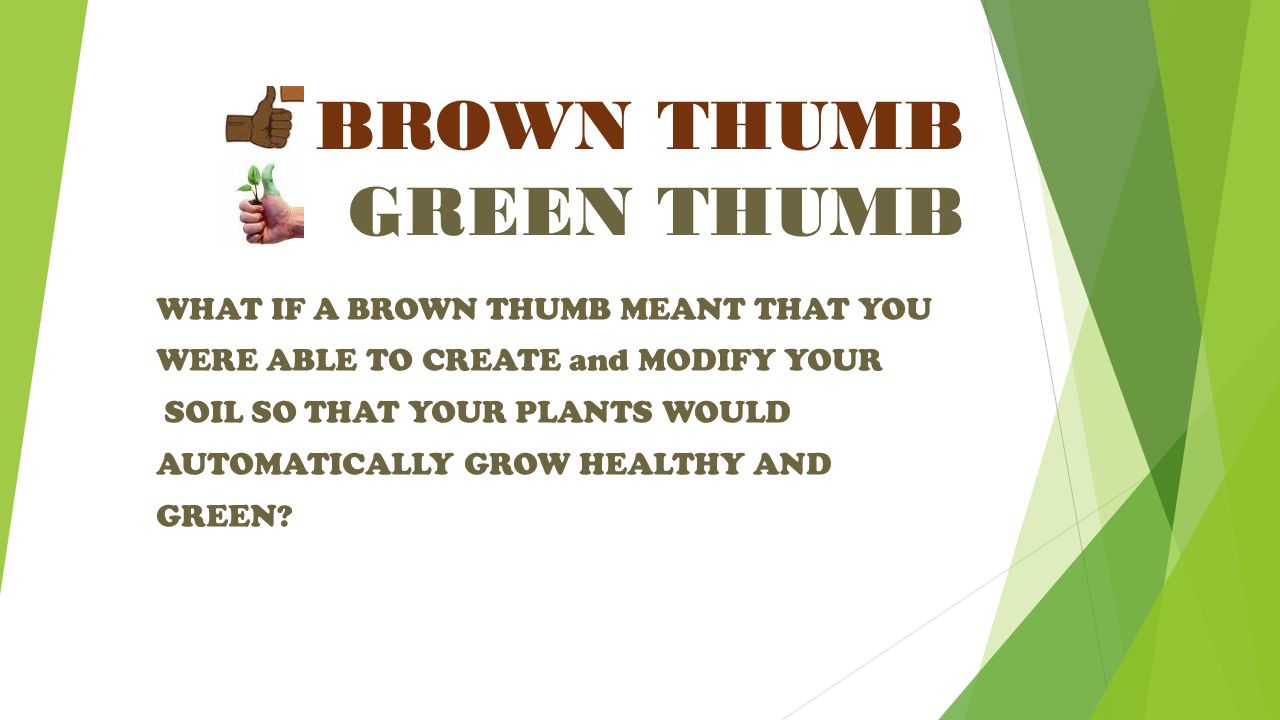 BROWN THUMB
GREEN THUMB

WHAT IF A BROWN THUMB MEANT THAT YOU WERE ABLE TO CREATE and MODIFY YOUR SOIL SO THAT YOUR PLANTS WOULD AUTOMATICALLY GROW HEALTHY AND GREEN?